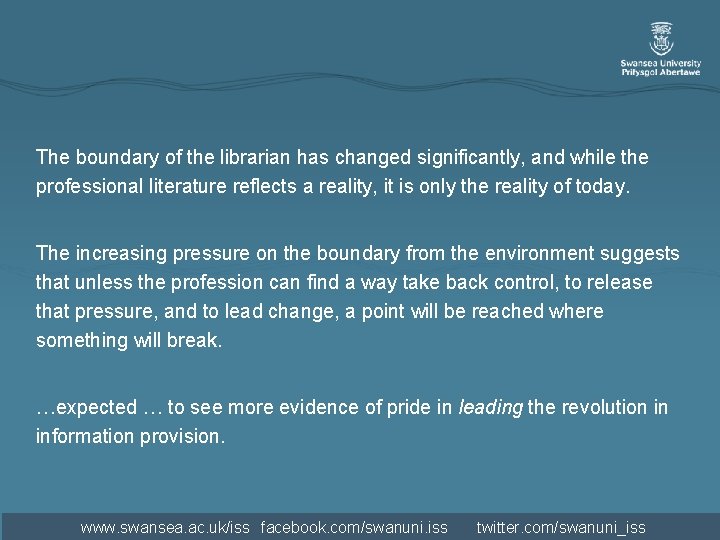 Swansea University
Prifysgol Abertawe

The boundary of the librarian has changed significantly, and while the professional literature reflects a reality, it is only the reality of today.

The increasing pressure on the boundary from the environment suggests that unless the profession can find a way take back control, to release that pressure, and to lead change, a point will be reached where something will break.

…expected … to see more evidence of pride in leading the revolution in information provision.

www.swansea.ac.uk/iss facebook.com/swanuni.iss twitter.com/swanuni_iss